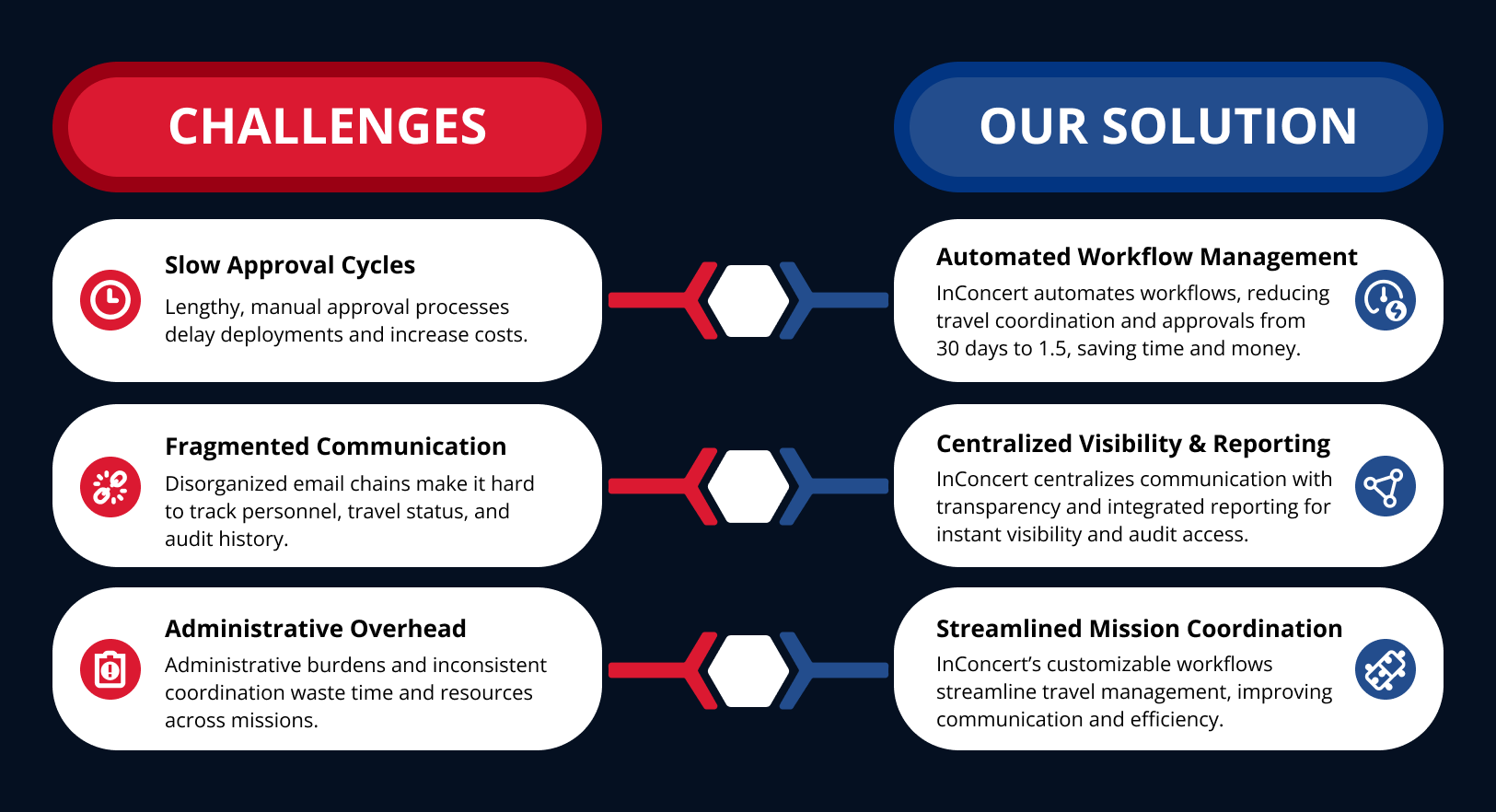 CHALLENGES

Slow Approval Cycles

Lengthy, manual approval processes delay deployments and increase costs.

Fragmented Communication

Disorganized email chains make it hard to track personnel, travel status, and audit history.

Administrative Overhead

Administrative burdens and inconsistent coordination waste time and resources across missions.

OUR SOLUTION

Automated Workflow Management

InConcert automates workflows, reducing travel coordination and approvals from 30 days to 1.5, saving time and money.

Centralized Visibility & Reporting

InConcert centralizes communication with transparency and integrated reporting for instant visibility and audit access.

Streamlined Mission Coordination

InConcert's customizable workflows streamline travel management, improving communication and efficiency.